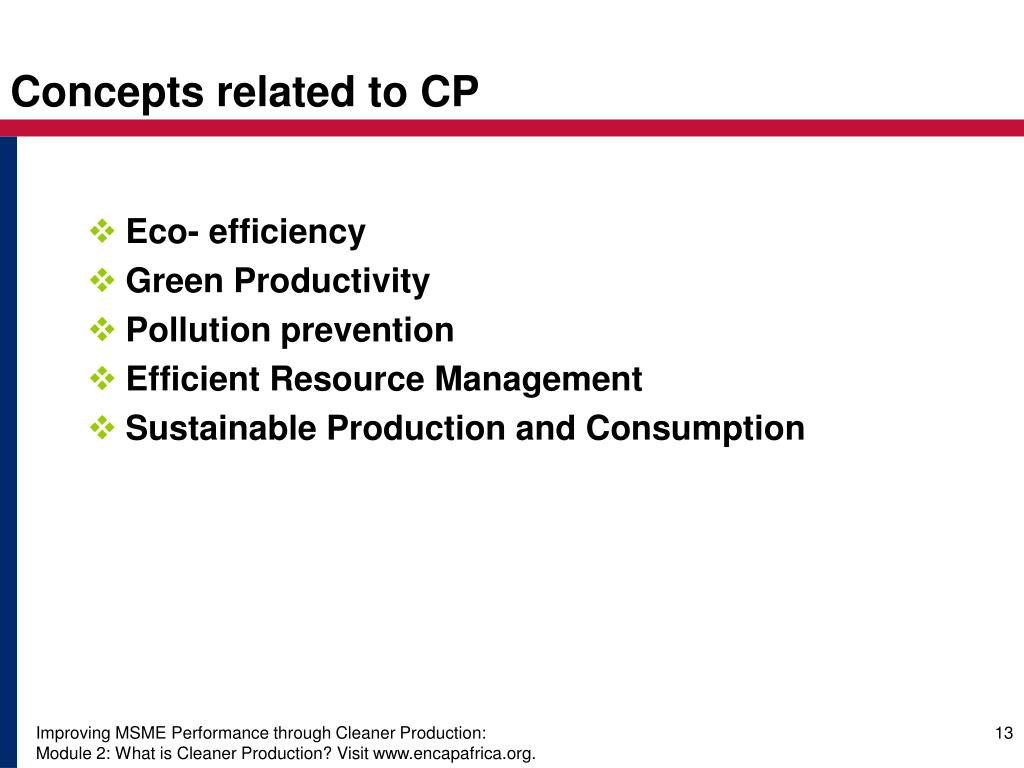 Concepts related to CP

❖ Eco- efficiency
❖ Green Productivity
❖ Pollution prevention
❖ Efficient Resource Management
❖ Sustainable Production and Consumption

Improving MSME Performance through Cleaner Production:
Module 2: What is Cleaner Production? Visit www.encapafrica.org.

13